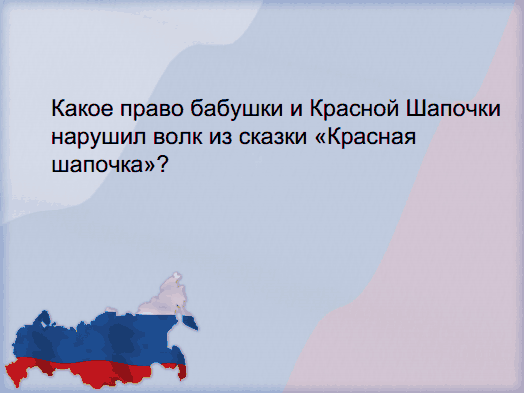 Какое право бабушки и Красной Шапочки нарушил волк из сказки «Красная шапочка»?